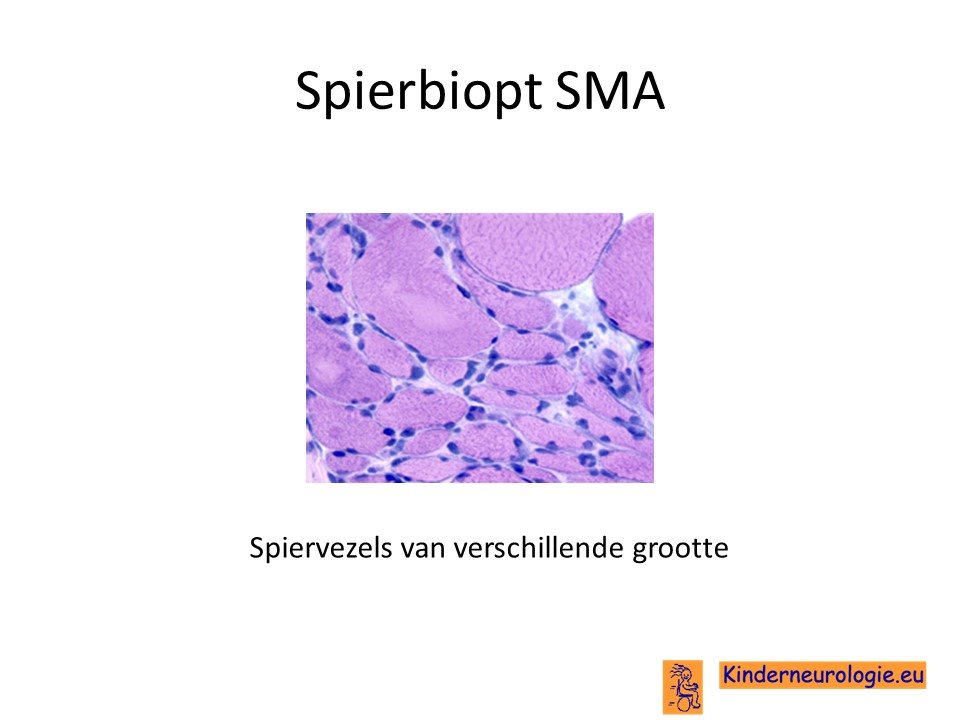 Spierbiopt SMA

Spiervezels van verschillende grootte

Kinderneurologie.eu